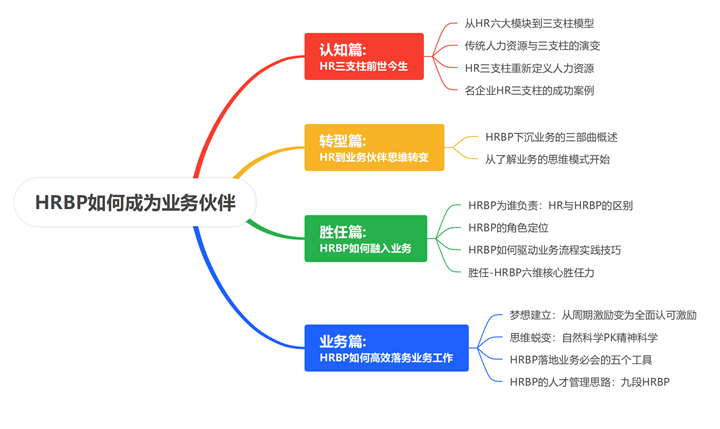 HRBP如何成为业务伙伴

认知篇:
HR三支柱前世今生

从HR六大模块到三支柱模型
传统人力资源与三支柱的演变
HR三支柱重新定义人力资源
名企业HR三支柱的成功案例

转型篇:
HR到业务伙伴思维转变

HRBP下沉业务的三部曲概述
从了解业务的思维模式开始

胜任篇:
HRBP如何融入业务

HRBP为谁负责：HR与HRBP的区别
HRBP的角色定位
HRBP如何驱动业务流程实践技巧
胜任-HRBP六维核心胜任力

业务篇:
HRBP如何高效落务业务工作

梦想建立：从周期激励变为全面认可激励
思维蜕变：自然科学PK精神科学
HRBP落地业务必会的五个工具
HRBP的人才管理思路：九段HRBP